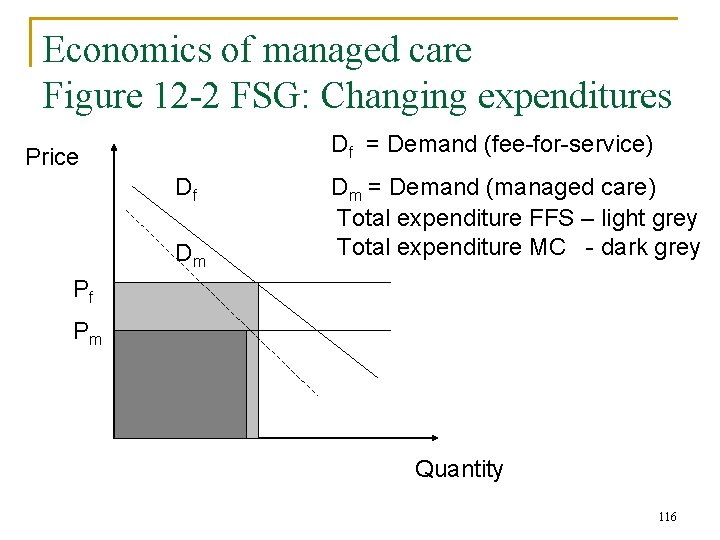 Economics of managed care
Figure 12-2 FSG: Changing expenditures

$D_f$ = Demand (fee-for-service)

$D_m$ = Demand (managed care)
Total expenditure FFS – light grey
Total expenditure MC - dark grey

Price

$D_f$

$D_m$

$P_f$

$P_m$

Quantity

116